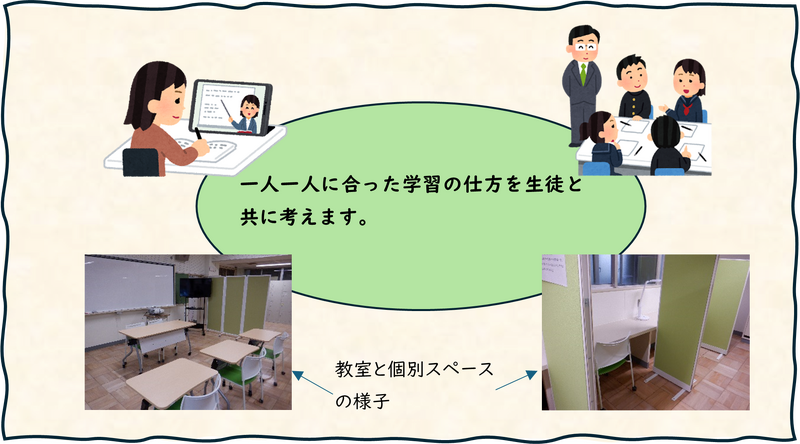 一人一人に合った学習の仕方を生徒と共に考えます。

教室と個別スペースの様子